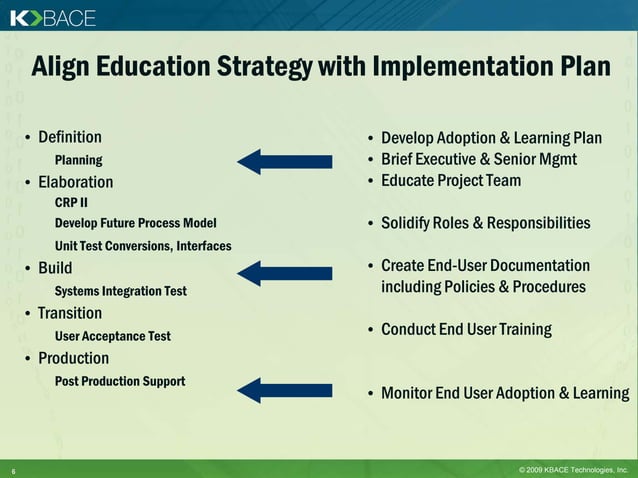 KBACE

Align Education Strategy with Implementation Plan

• Definition
Planning
• Elaboration
CRP II
Develop Future Process Model
Unit Test Conversions, Interfaces
• Build
Systems Integration Test
• Transition
User Acceptance Test
• Production
Post Production Support

• Develop Adoption & Learning Plan
• Brief Executive & Senior Mgmt
• Educate Project Team

• Solidify Roles & Responsibilities

• Create End-User Documentation including Policies & Procedures

• Conduct End User Training

• Monitor End User Adoption & Learning

6

© 2009 KBACE Technologies, Inc.